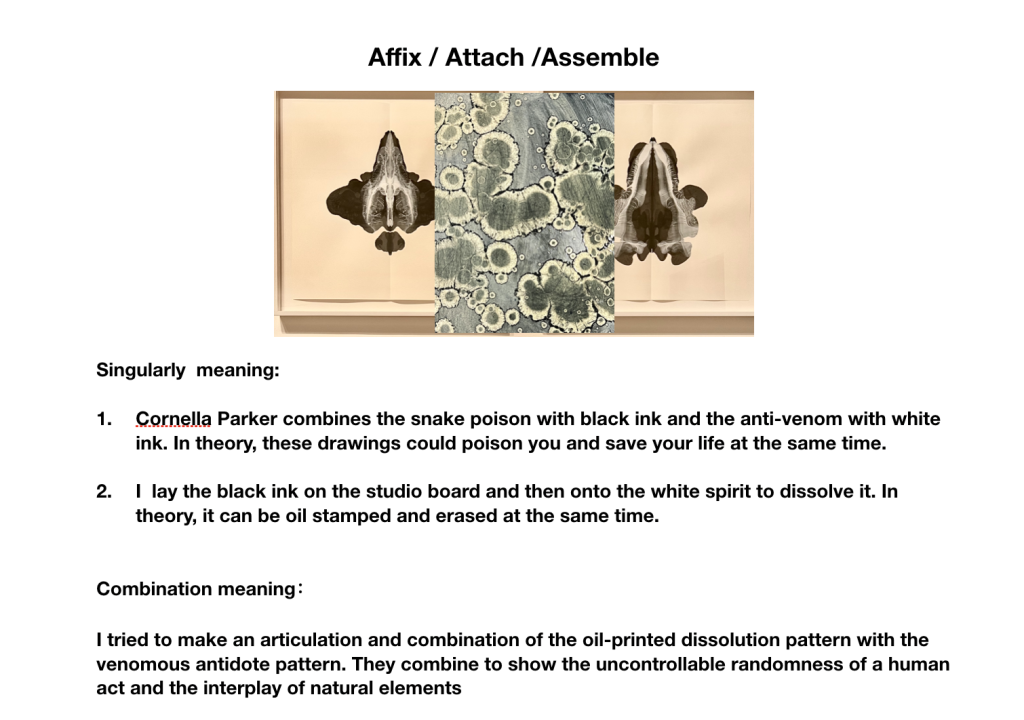 Affix / Attach /Assemble

Singularly meaning:

1. Cornella Parker combines the snake poison with black ink and the anti-venom with white ink. In theory, these drawings could poison you and save your life at the same time.

2. I lay the black ink on the studio board and then onto the white spirit to dissolve it. In theory, it can be oil stamped and erased at the same time.

Combination meaning：

I tried to make an articulation and combination of the oil-printed dissolution pattern with the venomous antidote pattern. They combine to show the uncontrollable randomness of a human act and the interplay of natural elements